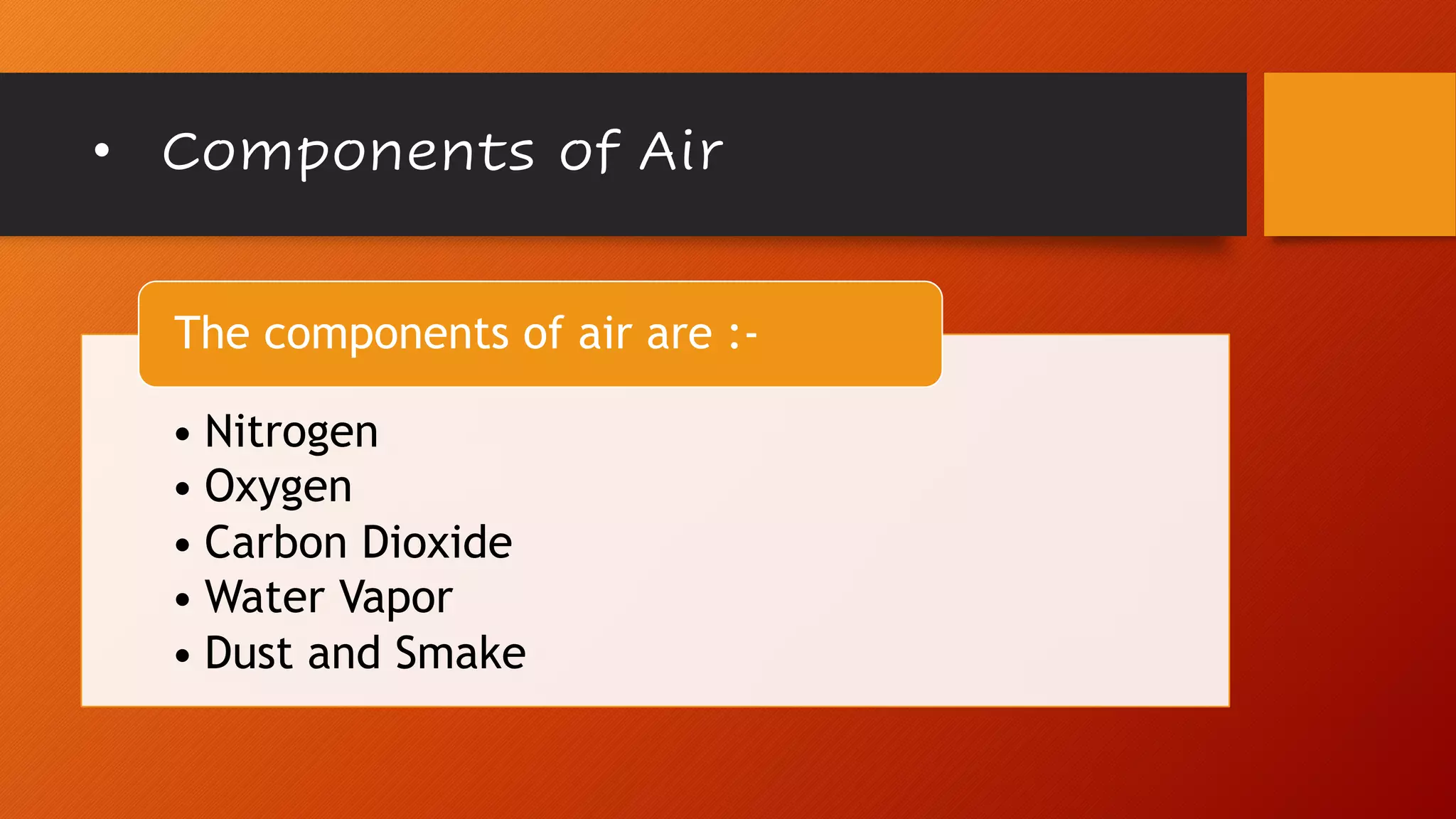 • Components of Air

The components of air are :-

• Nitrogen
• Oxygen
• Carbon Dioxide
• Water Vapor
• Dust and Smake